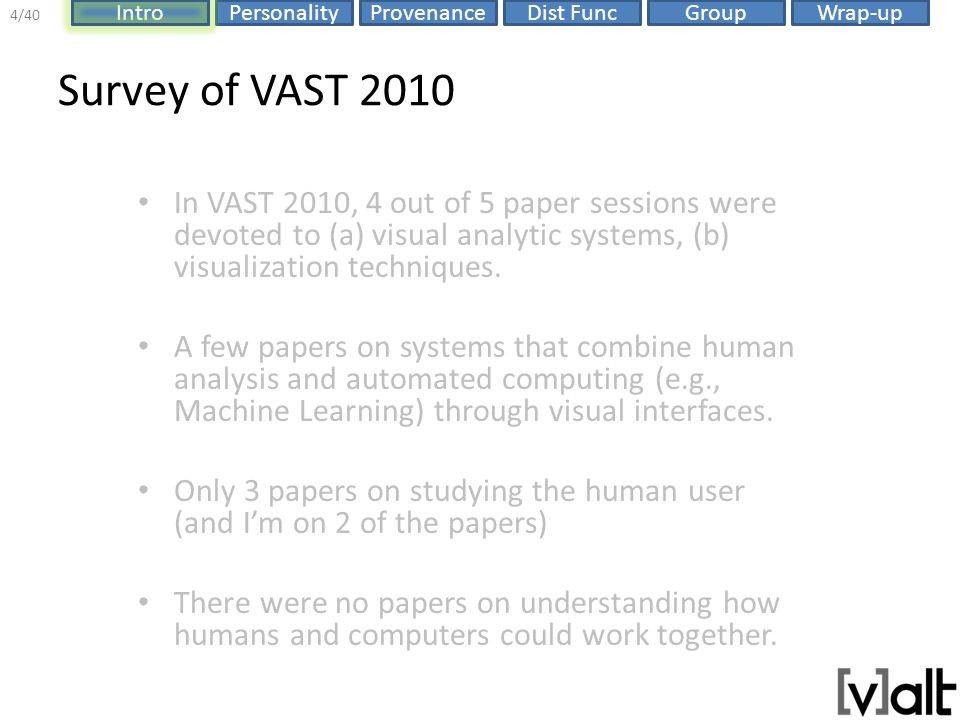 4/40 Intro Personality Provenance Dist Func Group Wrap-up

Survey of VAST 2010

• In VAST 2010, 4 out of 5 paper sessions were devoted to (a) visual analytic systems, (b) visualization techniques.

• A few papers on systems that combine human analysis and automated computing (e.g., Machine Learning) through visual interfaces.

• Only 3 papers on studying the human user (and I'm on 2 of the papers)

• There were no papers on understanding how humans and computers could work together.

[v]alt